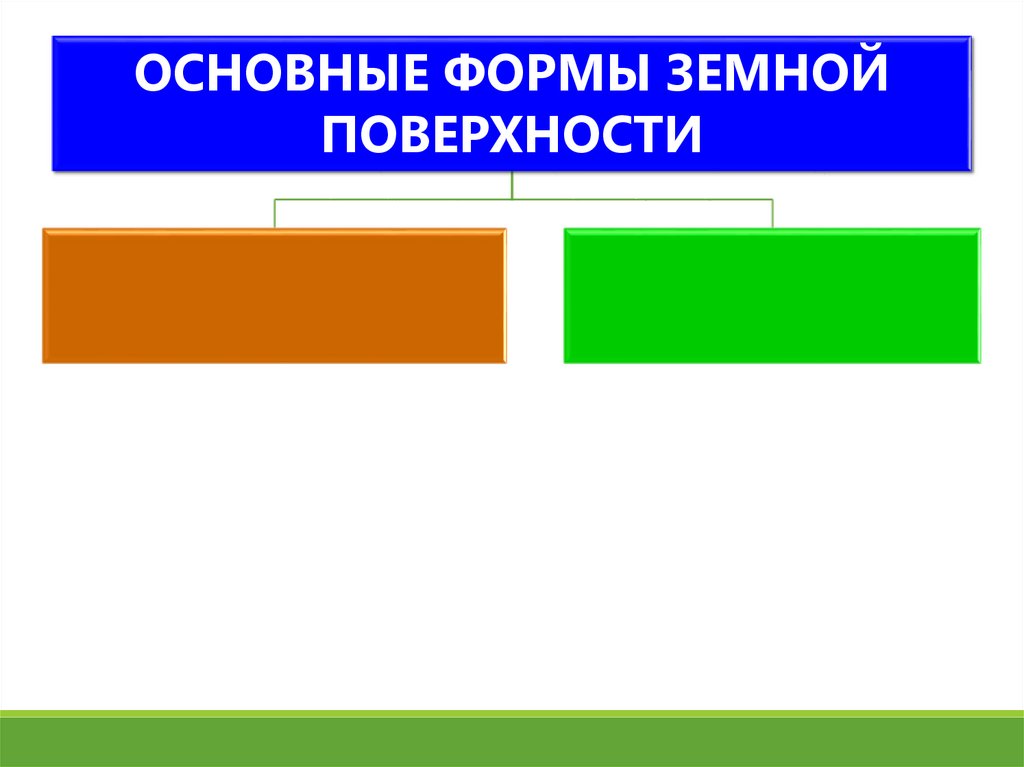 ОСНОВНЫЕ ФОРМЫ ЗЕМНОЙ ПОВЕРХНОСТИ